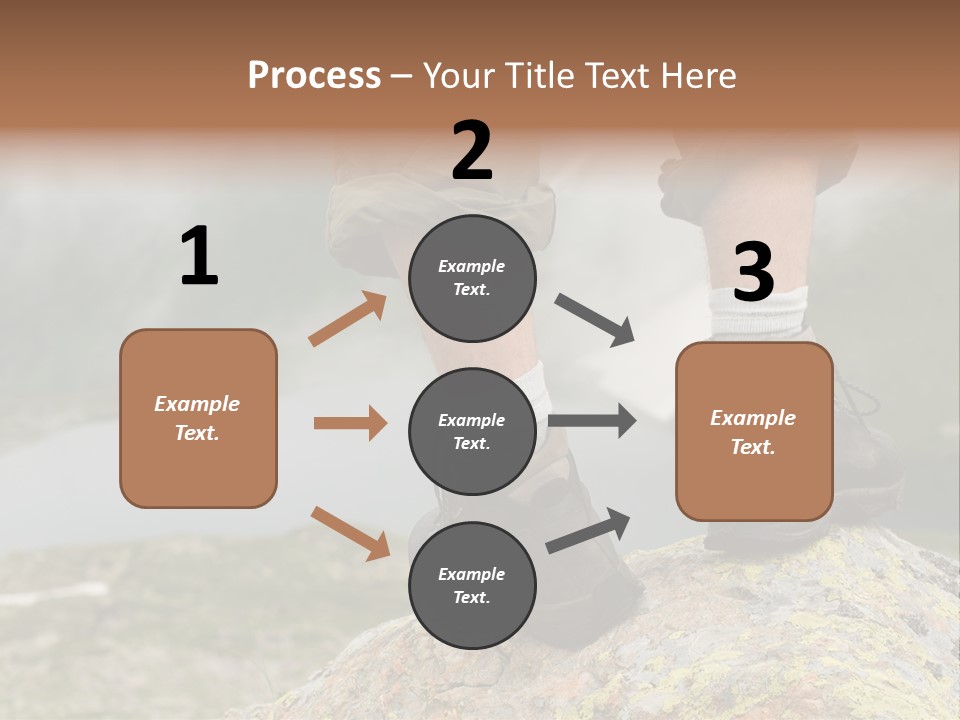 Process – Your Title Text Here

1

Example Text.

2

Example Text.

Example Text.

Example Text.

3

Example Text.